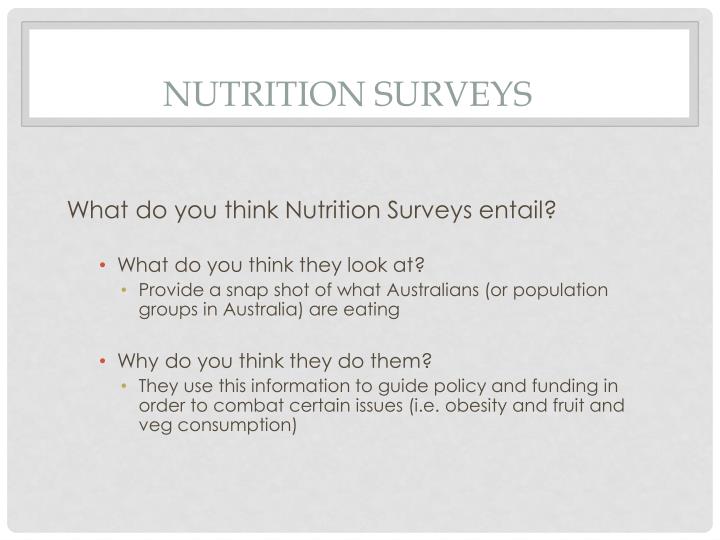 NUTRITION SURVEYS

What do you think Nutrition Surveys entail?

• What do you think they look at?
  • Provide a snap shot of what Australians (or population groups in Australia) are eating

• Why do you think they do them?
  • They use this information to guide policy and funding in order to combat certain issues (i.e. obesity and fruit and veg consumption)